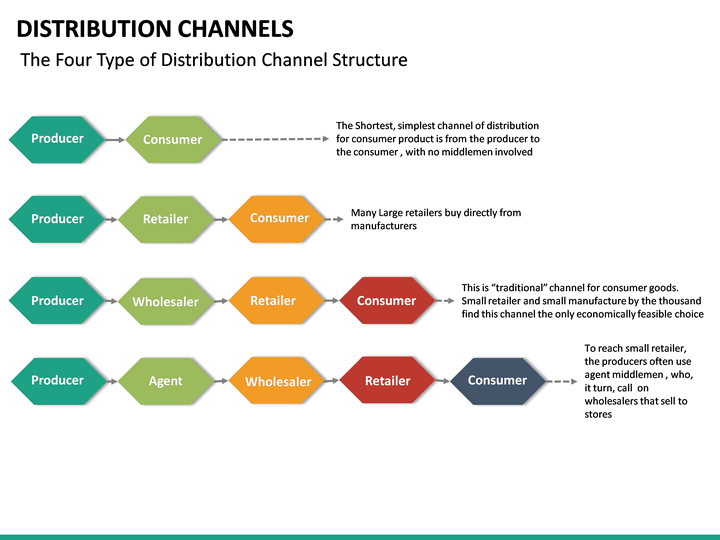 DISTRIBUTION CHANNELS

The Four Type of Distribution Channel Structure

Producer Consumer

The Shortest, simplest channel of distribution for consumer product is from the producer to the consumer , with no middlemen involved

Producer Retailer Consumer

Many Large retailers buy directly from manufacturers

Producer Wholesaler Retailer Consumer

This is "traditional" channel for consumer goods. Small retailer and small manufacture by the thousand find this channel the only economically feasible choice

Producer Agent Wholesaler Retailer Consumer

To reach small retailer, the producers often use agent middlemen , who, it turn, call on wholesalers that sell to stores